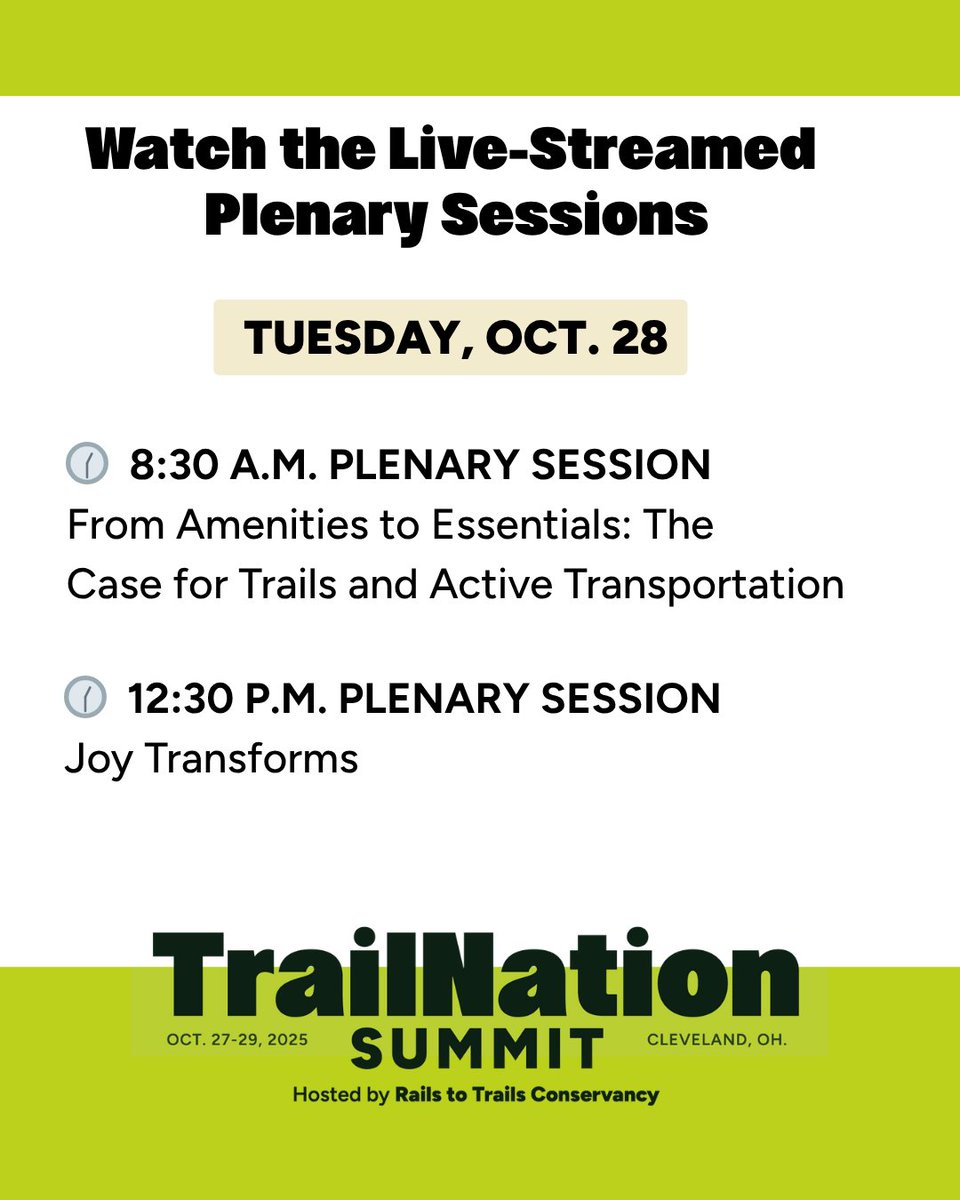 Watch the Live-Streamed Plenary Sessions

TUESDAY, OCT. 28

8:30 A.M. PLENARY SESSION
From Amenities to Essentials: The Case for Trails and Active Transportation

12:30 P.M. PLENARY SESSION
Joy Transforms

TrailNation
OCT. 27-29, 2025 SUMMIT CLEVELAND, OH.
Hosted by Rails to Trails Conservancy